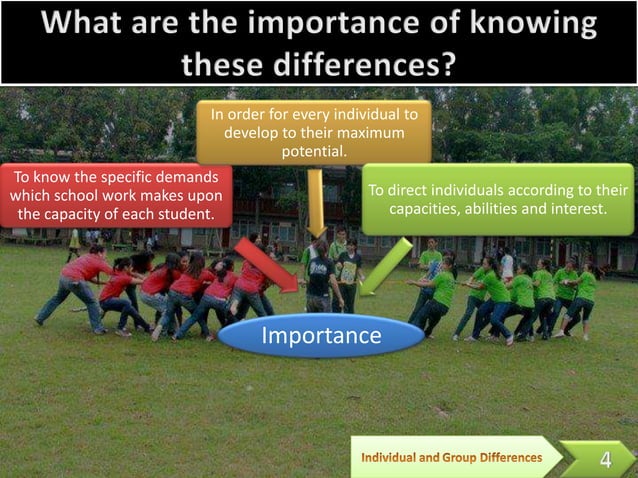 What are the importance of knowing these differences?

In order for every individual to develop to their maximum potential.

To know the specific demands which school work makes upon the capacity of each student.

To direct individuals according to their capacities, abilities and interest.

Importance

Individual and Group Differences

4